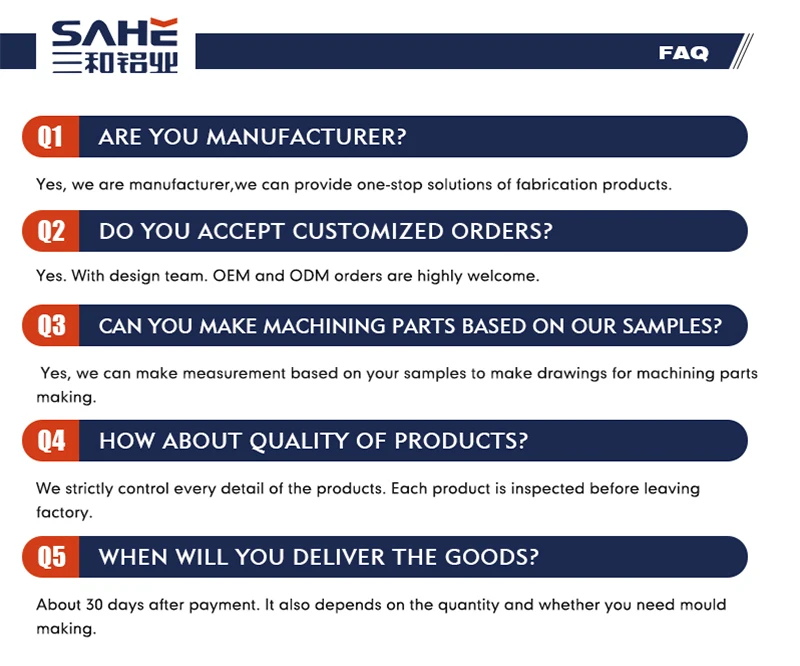 SAHE
三和铝业

FAQ

Q1 ARE YOU MANUFACTURER?

Yes, we are manufacturer,we can provide one-stop solutions of fabrication products.

Q2 DO YOU ACCEPT CUSTOMIZED ORDERS?

Yes. With design team. OEM and ODM orders are highly welcome.

Q3 CAN YOU MAKE MACHINING PARTS BASED ON OUR SAMPLES?

Yes, we can make measurement based on your samples to make drawings for machining parts making.

Q4 HOW ABOUT QUALITY OF PRODUCTS?

We strictly control every detail of the products. Each product is inspected before leaving factory.

Q5 WHEN WILL YOU DELIVER THE GOODS?

About 30 days after payment. It also depends on the quantity and whether you need mould making.